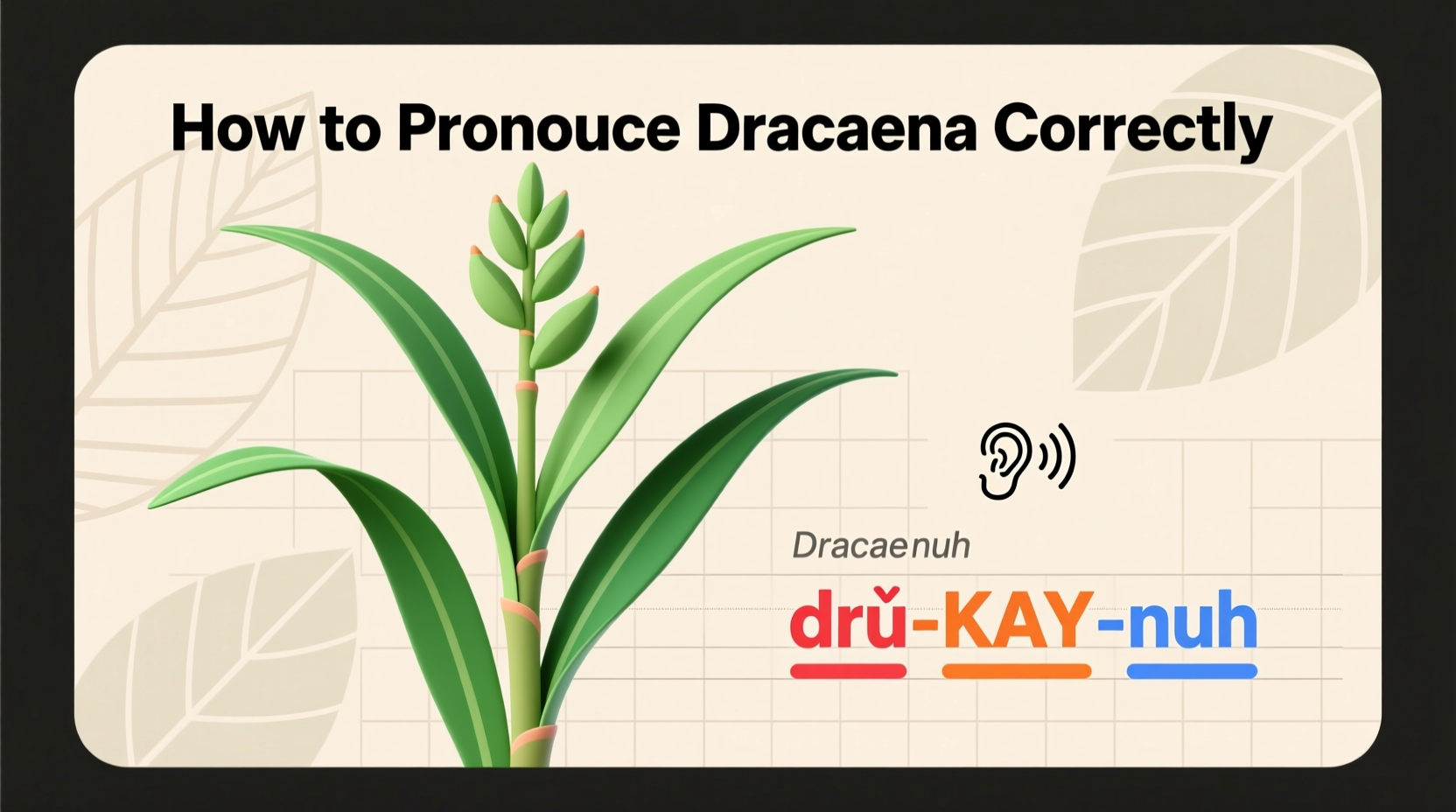 How to Pronouce Dracaena Correctly

Dracaenuh

drŭ-KAY-nuh